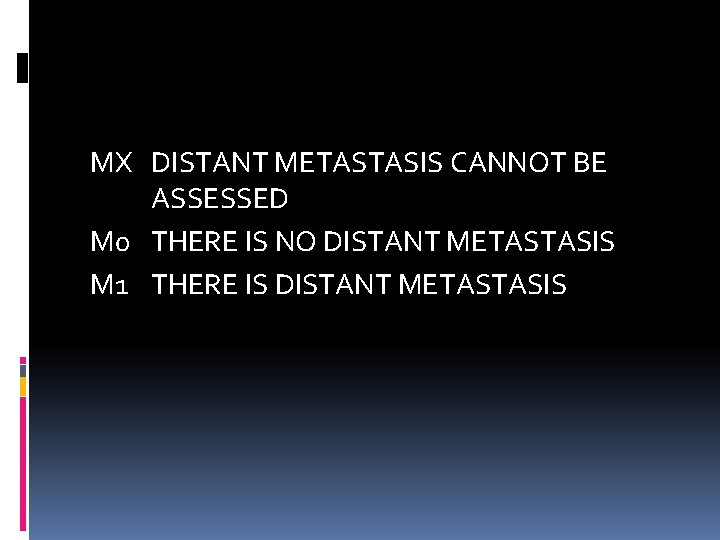 MX DISTANT METASTASIS CANNOT BE ASSESSED
M0 THERE IS NO DISTANT METASTASIS
M1 THERE IS DISTANT METASTASIS